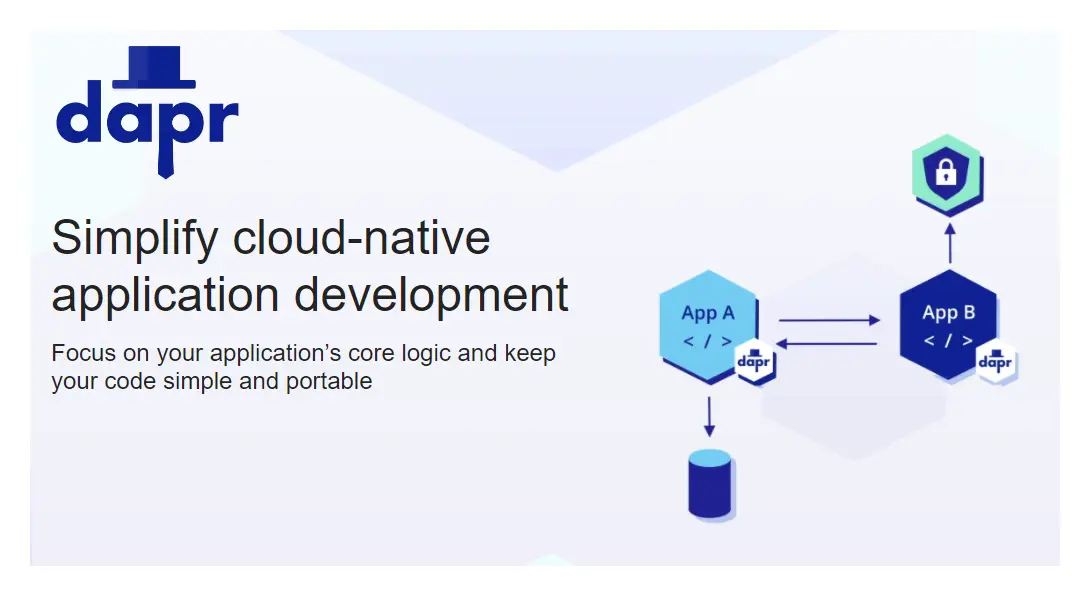 dapr

Simplify cloud-native application development

Focus on your application's core logic and keep your code simple and portable

App A
< / >
dapr

App B
< / >
dapr